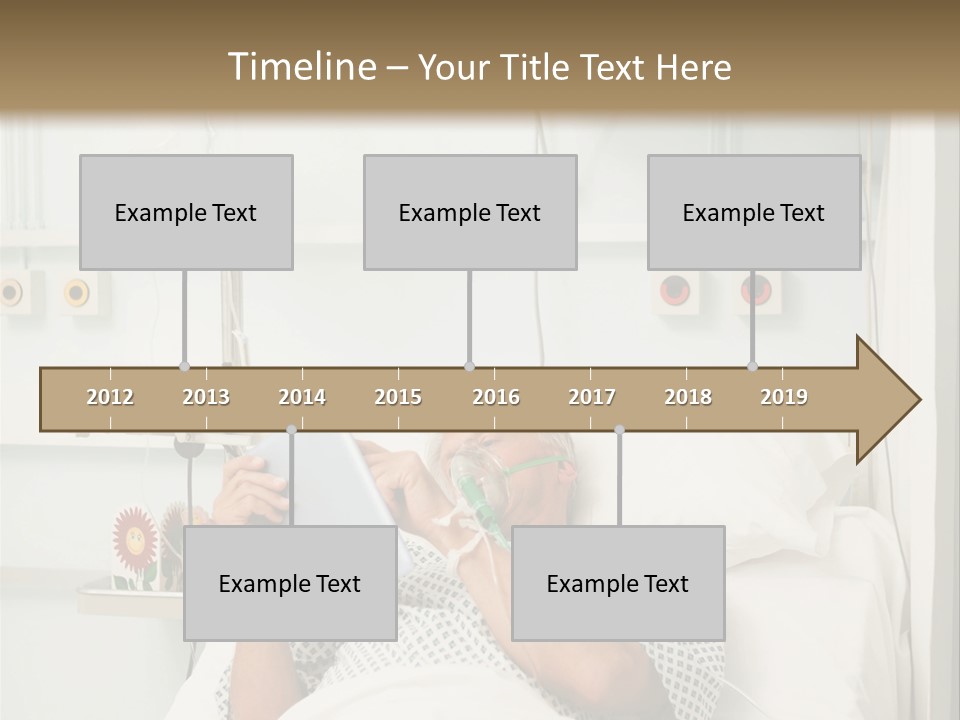 Timeline – Your Title Text Here

Example Text

Example Text

Example Text

2012 2013 2014 2015 2016 2017 2018 2019

Example Text

Example Text